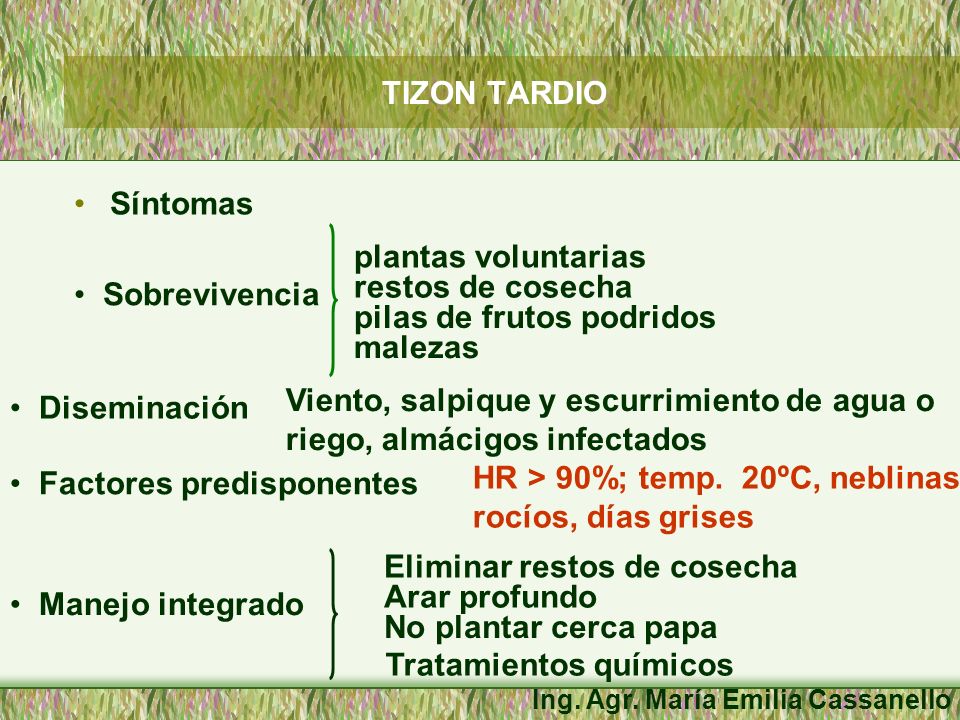 TIZON TARDIO

• Síntomas

• Sobrevivencia

plantas voluntarias
restos de cosecha
pilas de frutos podridos
malezas

• Diseminación

Viento, salpique y escurrimiento de agua o riego, almácigos infectados

• Factores predisponentes

HR > 90%; temp. 20ºC, neblinas rocíos, días grises

• Manejo integrado

Eliminar restos de cosecha
Arar profundo
No plantar cerca papa
Tratamientos químicos

Ing. Agr. María Emilia Cassanello